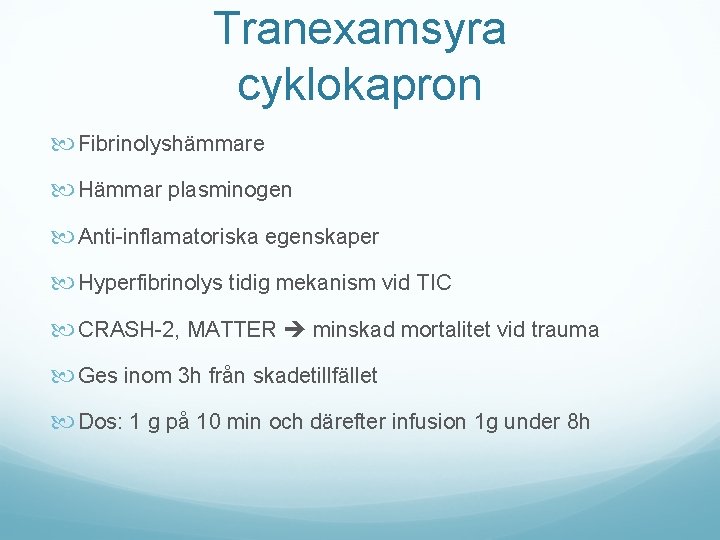 Tranexamsyra cyklokapron

Fibrinolyshämmare

Hämmar plasminogen

Anti-inflamatoriska egenskaper

Hyperfibrinolys tidig mekanism vid TIC

CRASH-2, MATTER → minskad mortalitet vid trauma

Ges inom 3h från skadetillfället

Dos: 1 g på 10 min och därefter infusion 1g under 8h